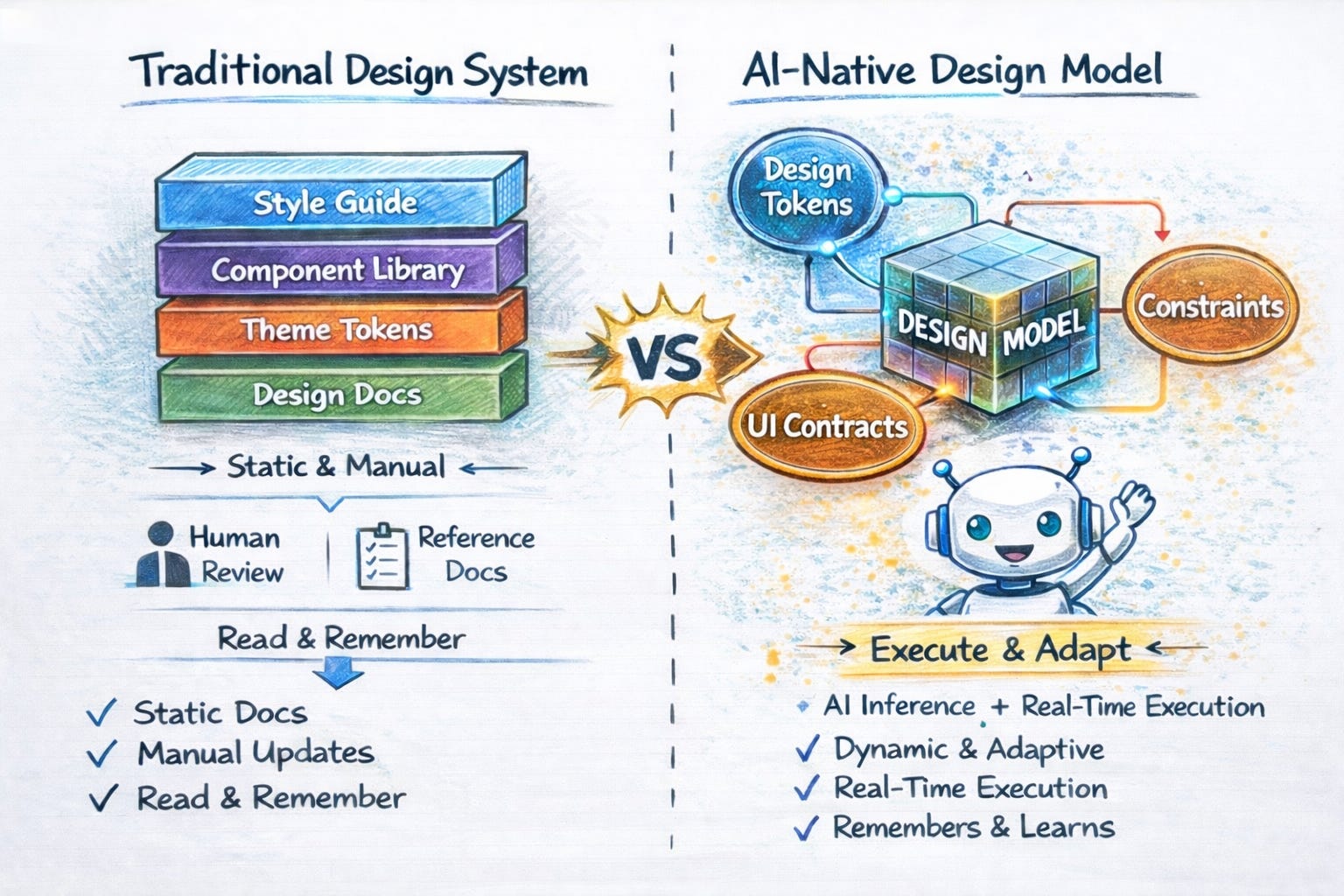 Traditional Design System

Style Guide
Component Library
Theme Tokens
Design Docs

→ Static & Manual ←

Human Review

Reference Docs

Read & Remember

✓ Static Docs
✓ Manual Updates
✓ Read & Remember

VS

AI-Native Design Model

Design Tokens

DESIGN MODEL

Constraints

UI Contracts

→ Execute & Adapt ←

AI Inference + Real-Time Execution

✓ Dynamic & Adaptive
✓ Real-Time Execution
✓ Remembers & Learns